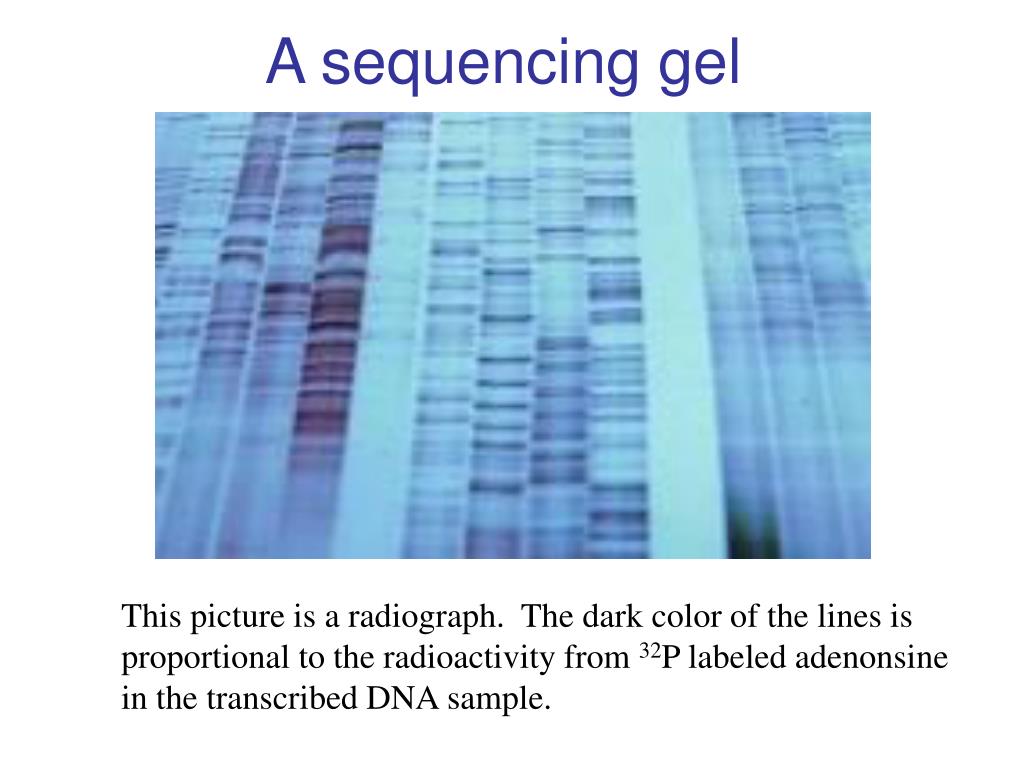 A sequencing gel

This picture is a radiograph. The dark color of the lines is proportional to the radioactivity from $^{32}$P labeled adenonsine in the transcribed DNA sample.